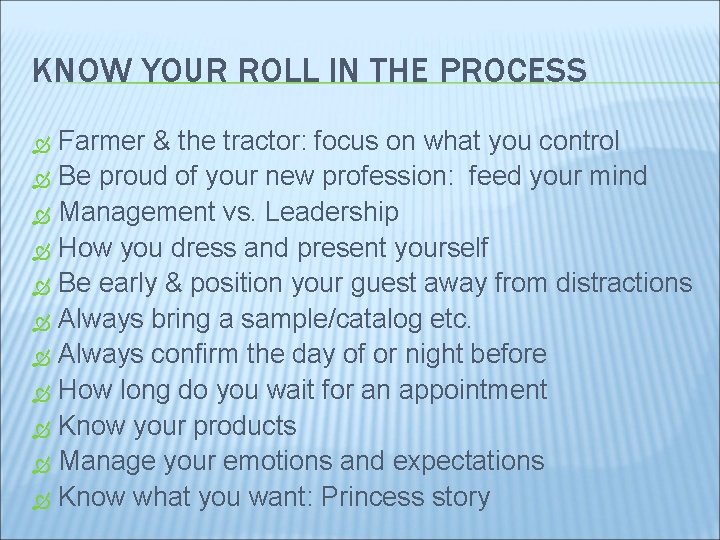 KNOW YOUR ROLL IN THE PROCESS

Farmer & the tractor: focus on what you control
Be proud of your new profession:  feed your mind
Management vs. Leadership
How you dress and present yourself
Be early & position your guest away from distractions
Always bring a sample/catalog etc.
Always confirm the day of or night before
How long do you wait for an appointment
Know your products
Manage your emotions and expectations
Know what you want: Princess story